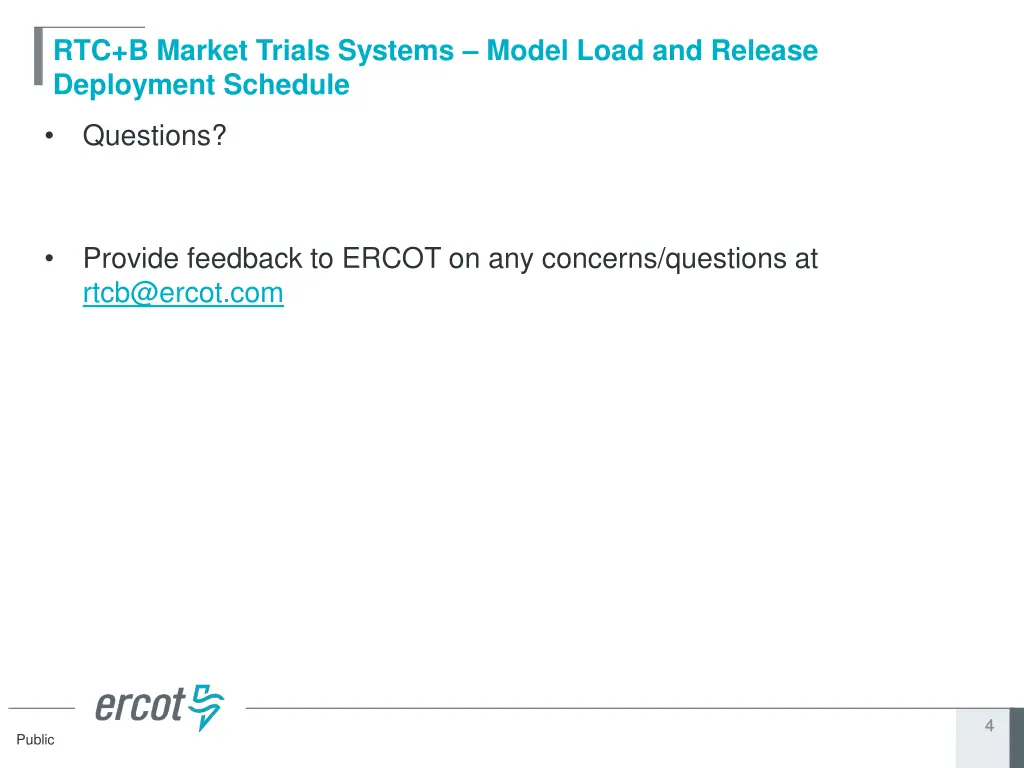 RTC+B Market Trials Systems – Model Load and Release Deployment Schedule

• Questions?

• Provide feedback to ERCOT on any concerns/questions at rtcb@ercot.com

ercot

Public

4